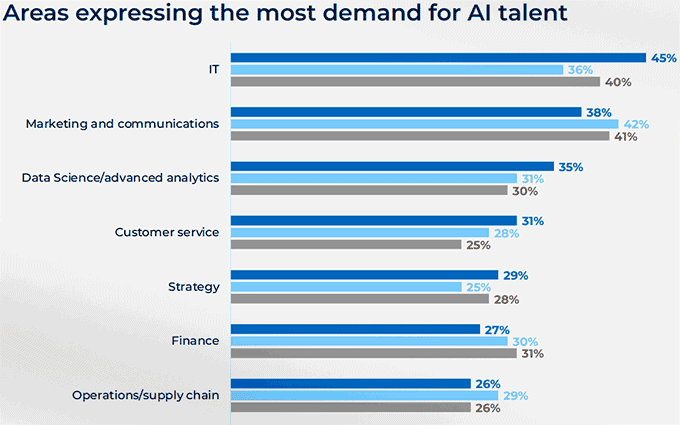 Areas expressing the most demand for AI talent

IT
45%
36%
40%

Marketing and communications
38%
42%
41%

Data Science/advanced analytics
35%
31%
30%

Customer service
31%
28%
25%

Strategy
29%
25%
28%

Finance
27%
30%
31%

Operations/supply chain
26%
29%
26%